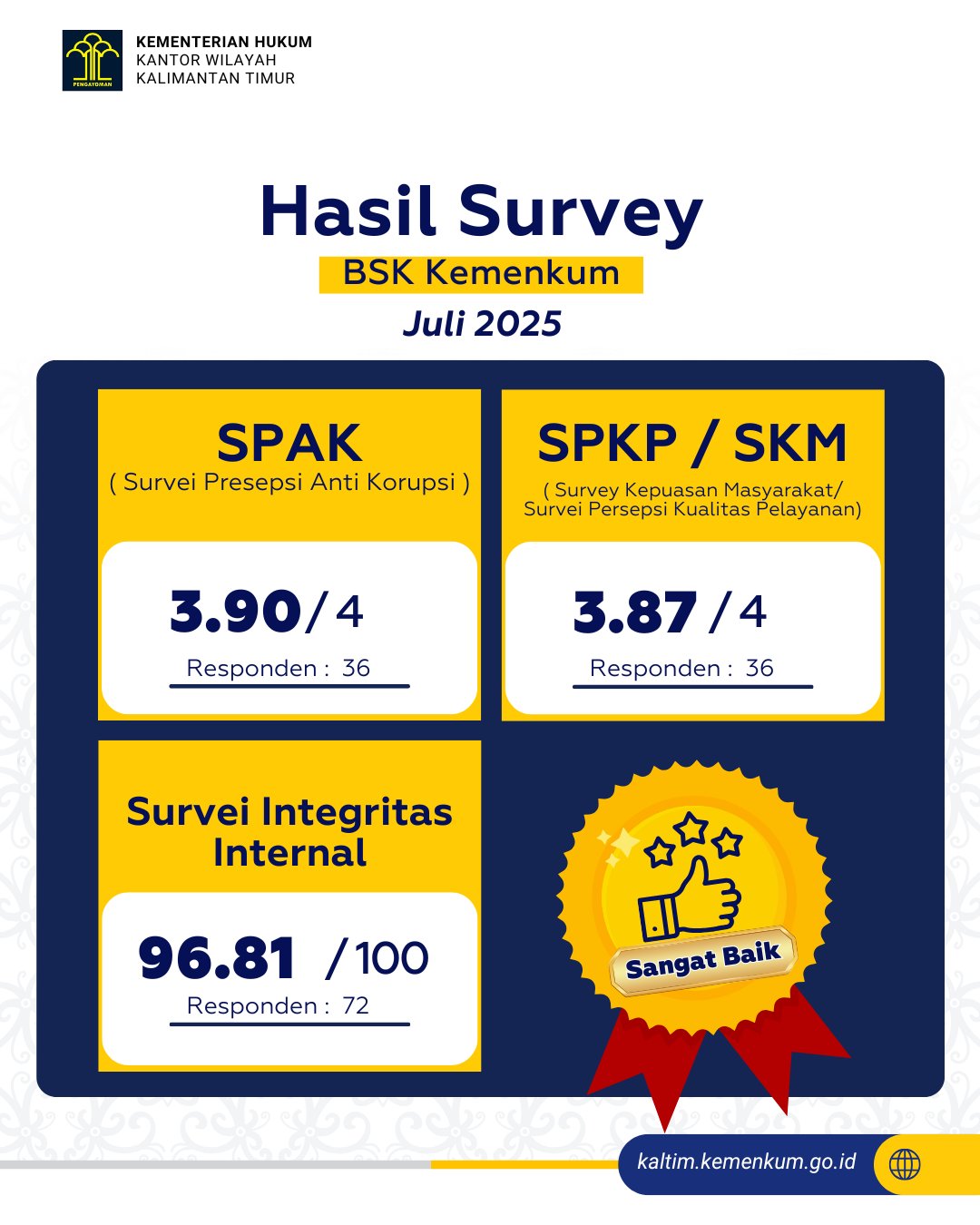 PENGAYOMAN

KEMENTERIAN HUKUM
KANTOR WILAYAH
KALIMANTAN TIMUR

Hasil Survey
BSK Kemenkum
Juli 2025

SPAK
( Survei Presepsi Anti Korupsi )

3.90 / 4
Responden : 36

SPKP / SKM
( Survey Kepuasan Masyarakat/ Survei Persepsi Kualitas Pelayanan)

3.87 / 4
Responden : 36

Survei Integritas Internal

96.81 / 100
Responden : 72

Sangat Baik

kaltim.kemenkum.go.id